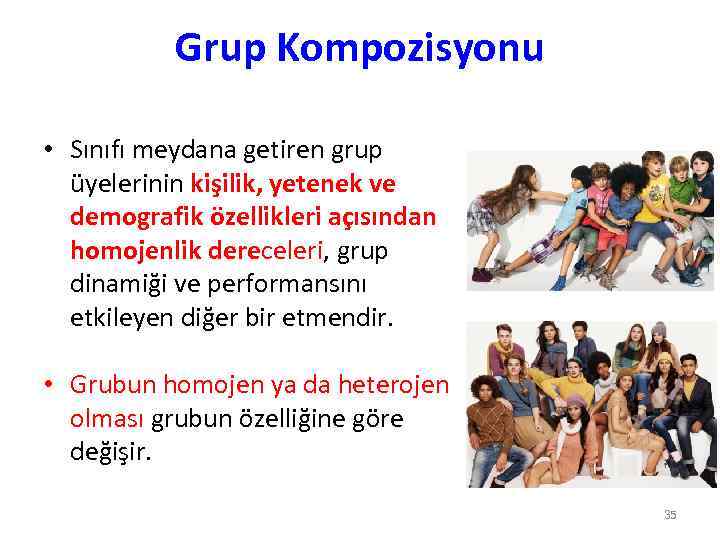 Grup Kompozisyonu

• Sınıfı meydana getiren grup üyelerinin kişilik, yetenek ve demografik özellikleri açısından homojenlik dereceleri, grup dinamiği ve performansını etkileyen diğer bir etmendir.

• Grubun homojen ya da heterojen olması grubun özelliğine göre değişir.

35